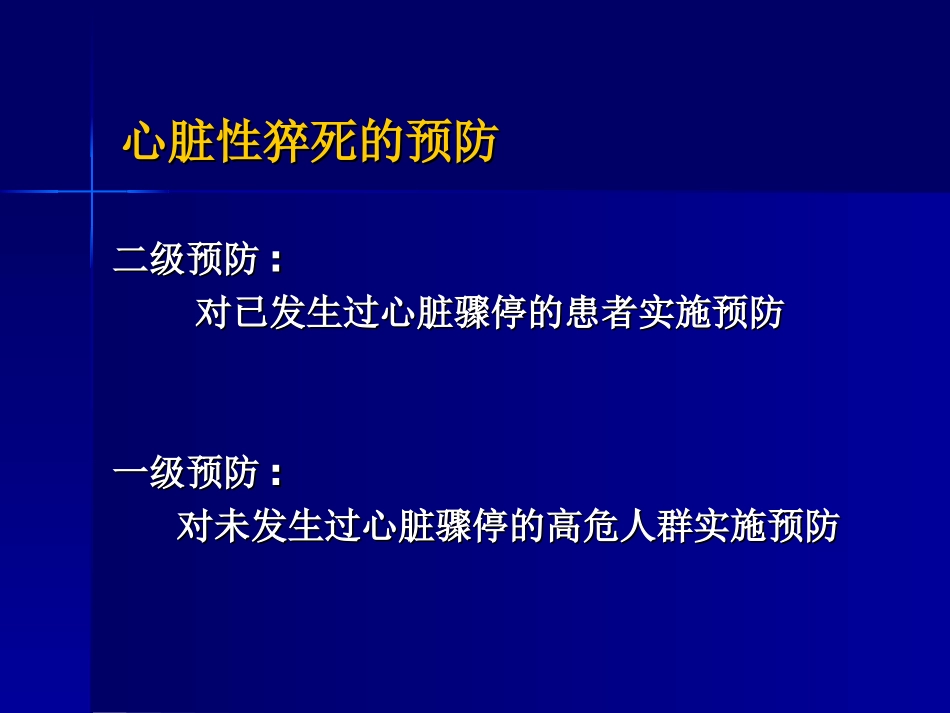 心脏性猝死的预防

二级预防：

对已发生过心脏骤停的患者实施预防

一级预防：

对未发生过心脏骤停的高危人群实施预防